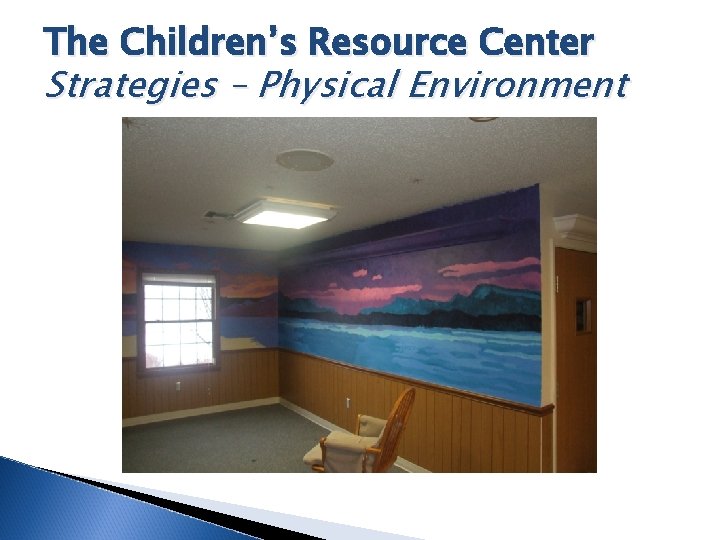 The Children's Resource Center
Strategies – Physical Environment